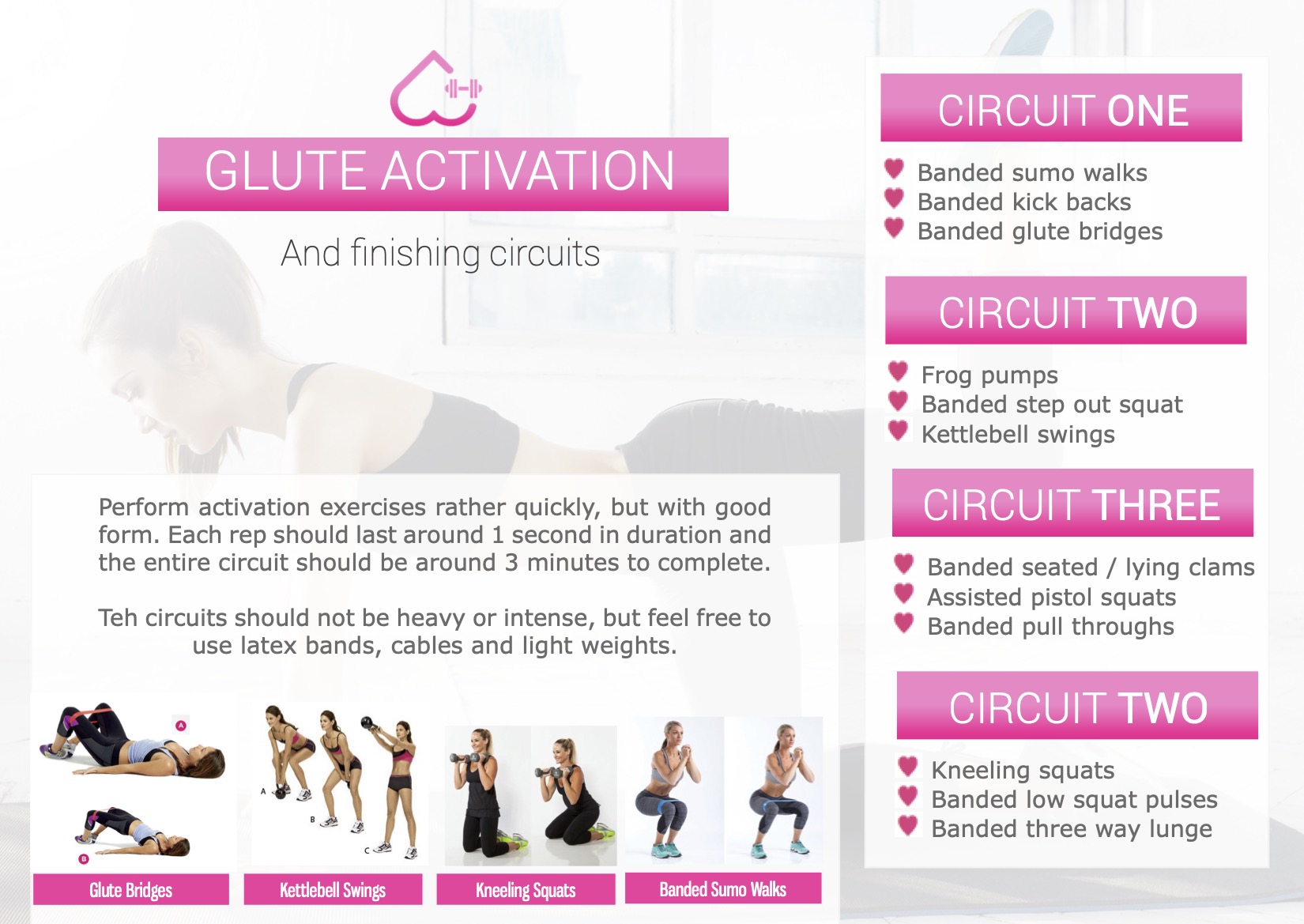 GLUTE ACTIVATION

And finishing circuits

Perform activation exercises rather quickly, but with good form. Each rep should last around 1 second in duration and the entire circuit should be around 3 minutes to complete.

Teh circuits should not be heavy or intense, but feel free to use latex bands, cables and light weights.

A

B

A

B

C

Glute Bridges

Kettlebell Swings

Kneeling Squats

Banded Sumo Walks

CIRCUIT ONE

Banded sumo walks
Banded kick backs
Banded glute bridges

CIRCUIT TWO

Frog pumps
Banded step out squat
Kettlebell swings

CIRCUIT THREE

Banded seated / lying clams
Assisted pistol squats
Banded pull throughs

CIRCUIT TWO

Kneeling squats
Banded low squat pulses
Banded three way lunge